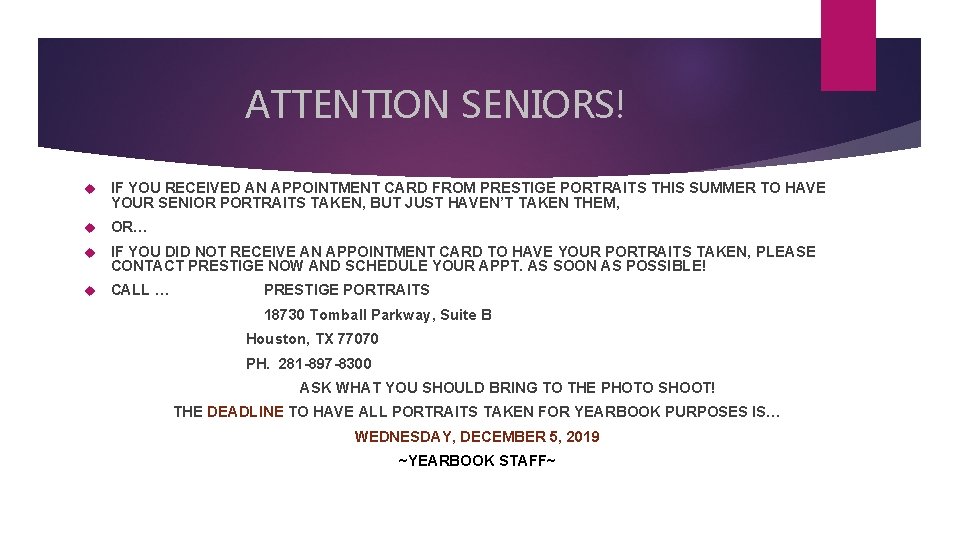 ATTENTION SENIORS!

IF YOU RECEIVED AN APPOINTMENT CARD FROM PRESTIGE PORTRAITS THIS SUMMER TO HAVE YOUR SENIOR PORTRAITS TAKEN, BUT JUST HAVEN'T TAKEN THEM,

OR…

IF YOU DID NOT RECEIVE AN APPOINTMENT CARD TO HAVE YOUR PORTRAITS TAKEN, PLEASE CONTACT PRESTIGE NOW AND SCHEDULE YOUR APPT. AS SOON AS POSSIBLE!

CALL … PRESTIGE PORTRAITS

18730 Tomball Parkway, Suite B

Houston, TX 77070

PH. 281-897-8300

ASK WHAT YOU SHOULD BRING TO THE PHOTO SHOOT!

THE DEADLINE TO HAVE ALL PORTRAITS TAKEN FOR YEARBOOK PURPOSES IS…

WEDNESDAY, DECEMBER 5, 2019

~YEARBOOK STAFF~